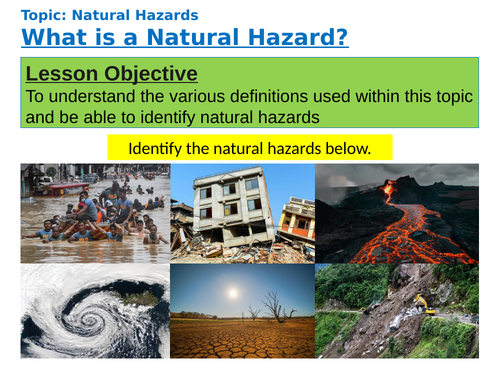 Topic: Natural Hazards
What is a Natural Hazard?

Lesson Objective
To understand the various definitions used within this topic and be able to identify natural hazards

Identify the natural hazards below.